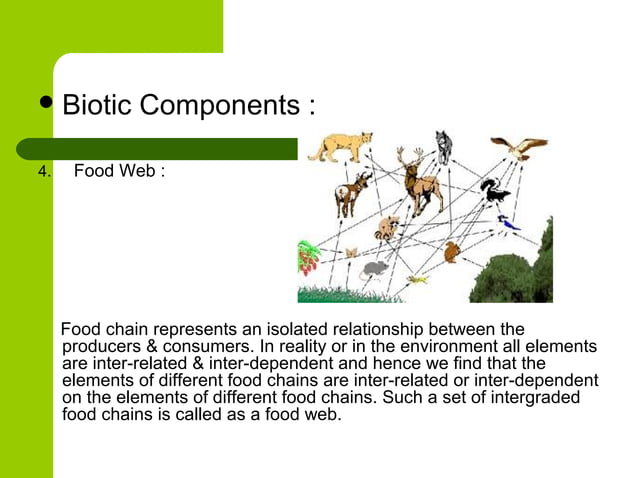 • Biotic Components :

4. Food Web :

Food chain represents an isolated relationship between the producers & consumers. In reality or in the environment all elements are inter-related & inter-dependent and hence we find that the elements of different food chains are inter-related or inter-dependent on the elements of different food chains. Such a set of intergraded food chains is called as a food web.